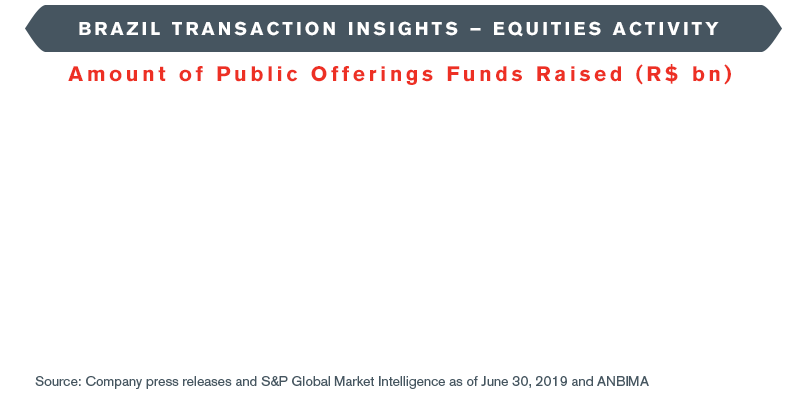 BRAZIL TRANSACTION INSIGHTS – EQUITIES ACTIVITY

Amount of Public Offerings Funds Raised (R$ bn)

Source: Company press releases and S&P Global Market Intelligence as of June 30, 2019 and ANBIMA